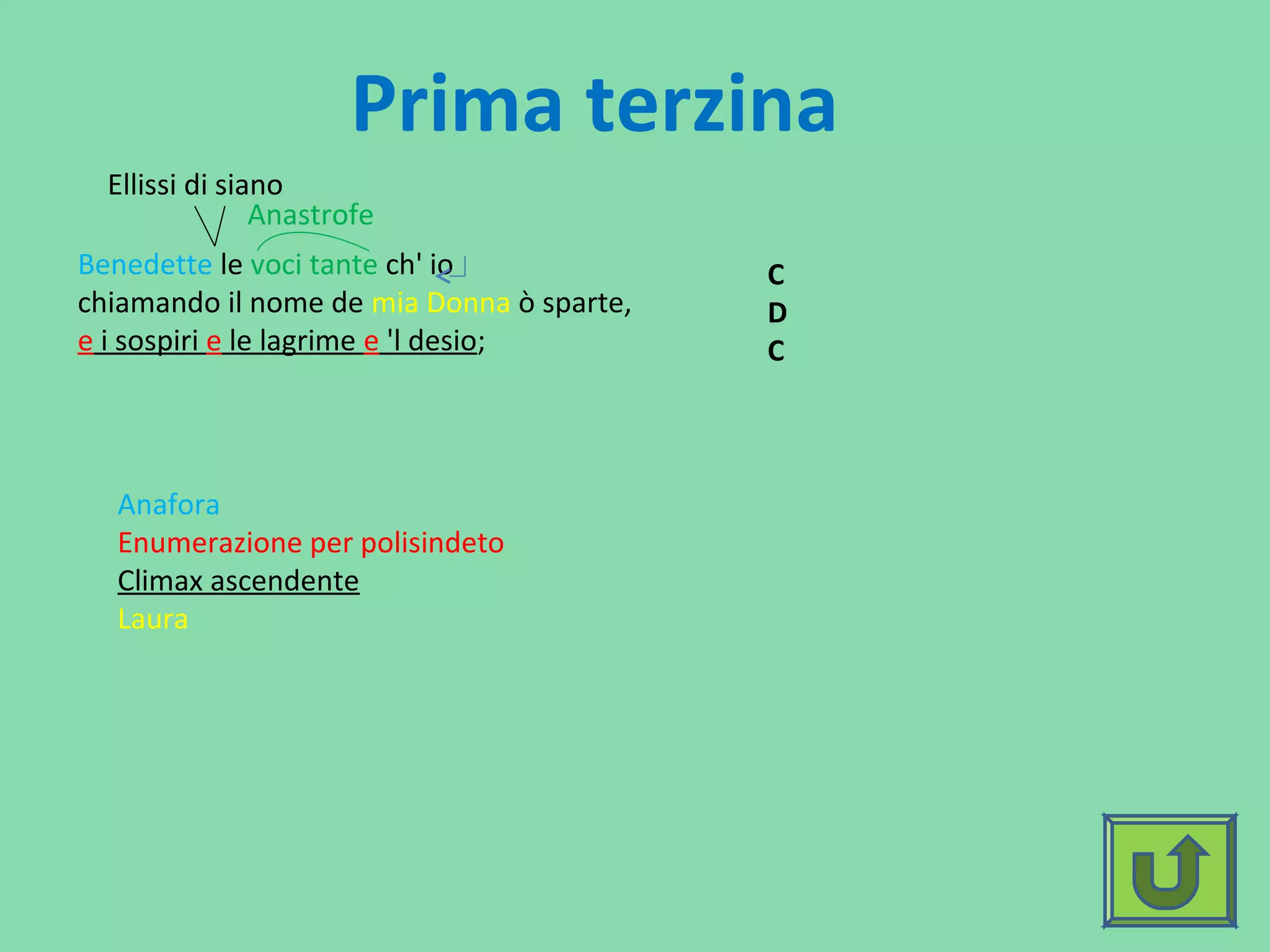 Prima terzina

Ellissi di siano
Anastrofe

Benedette le voci tante ch' io
chiamando il nome de mia Donna ò sparte,
e i sospiri e le lagrime e 'l desio;

C
D
C

Anafora
Enumerazione per polisindeto
Climax ascendente
Laura